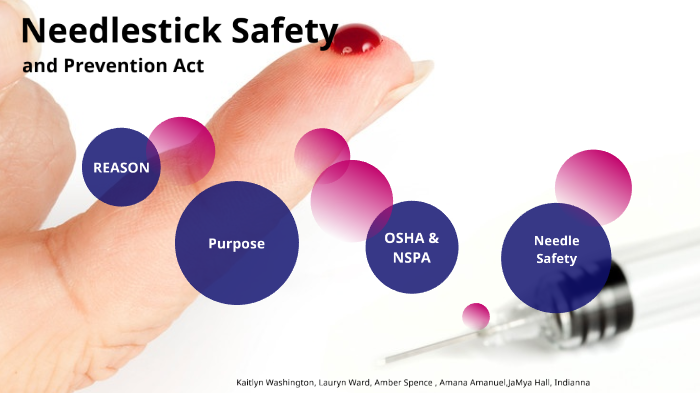 Needlestick Safety
and Prevention Act

REASON

Purpose

OSHA & NSPA

Needle Safety

Kaitlyn Washington, Lauryn Ward, Amber Spence , Amana Amanuel,JaMya Hall, Indianna